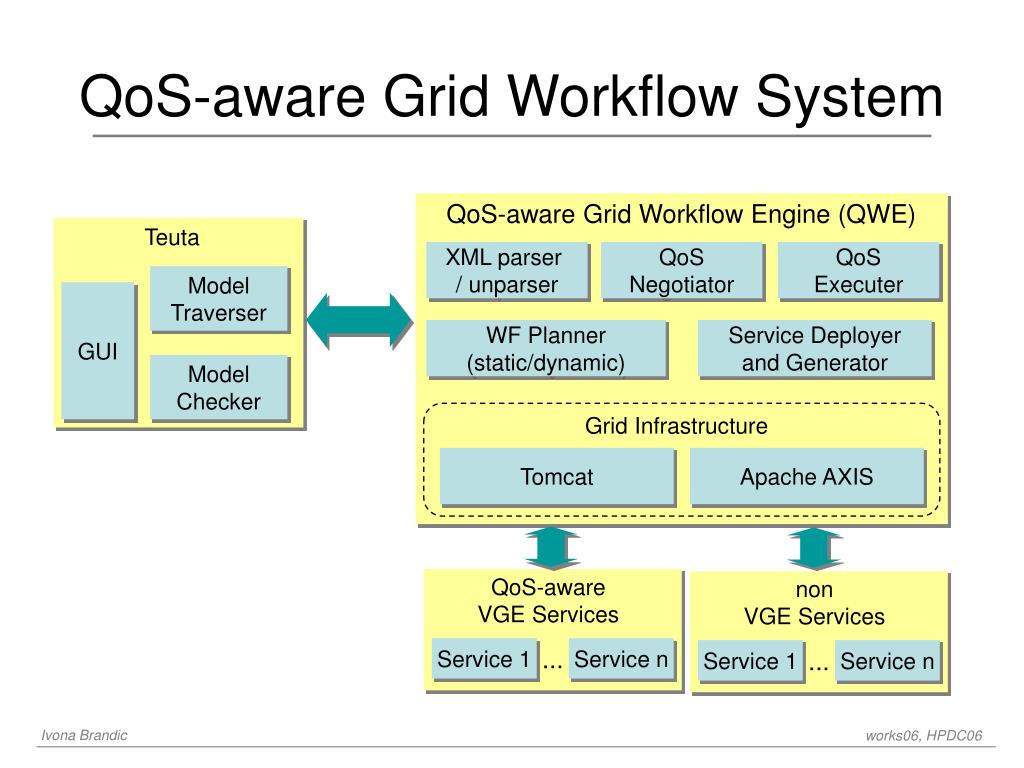 QoS-aware Grid Workflow System

Teuta

GUI

Model Traverser

Model Checker

QoS-aware Grid Workflow Engine (QWE)

XML parser / unparser

QoS Negotiator

QoS Executer

WF Planner (static/dynamic)

Service Deployer and Generator

Grid Infrastructure

Tomcat

Apache AXIS

QoS-aware VGE Services

Service 1 ... Service n

non VGE Services

Service 1 ... Service n

Ivona Brandic

works06, HPDC06